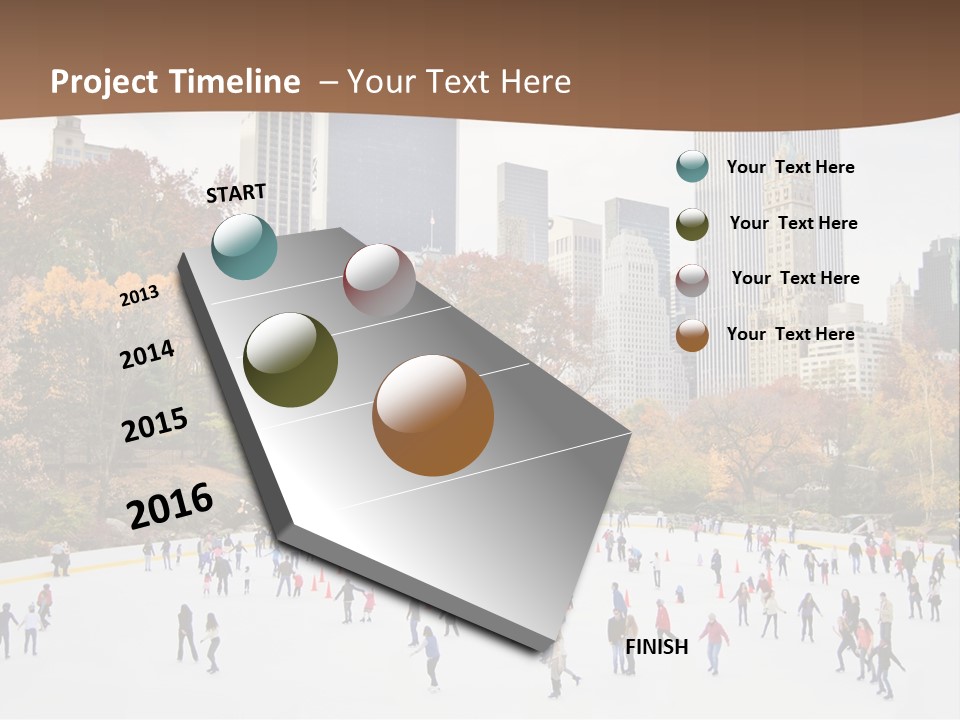 Project Timeline – Your Text Here

START

2013

2014

2015

2016

FINISH

Your Text Here

Your Text Here

Your Text Here

Your Text Here